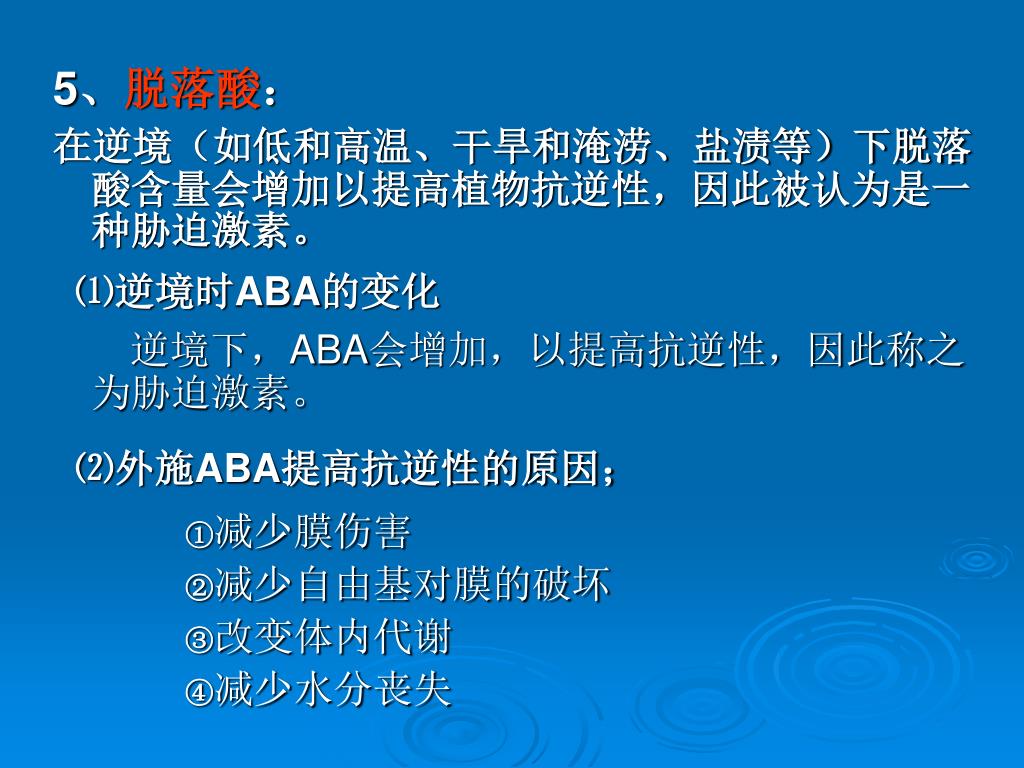 5、脱落酸：

在逆境（如低和高温、干旱和淹涝、盐渍等）下脱落酸含量会增加以提高植物抗逆性，因此被认为是一种胁迫激素。

⑴逆境时ABA的变化

逆境下，ABA会增加，以提高抗逆性，因此称之为胁迫激素。

⑵外施ABA提高抗逆性的原因；

①减少膜伤害
②减少自由基对膜的破坏
③改变体内代谢
④减少水分丧失